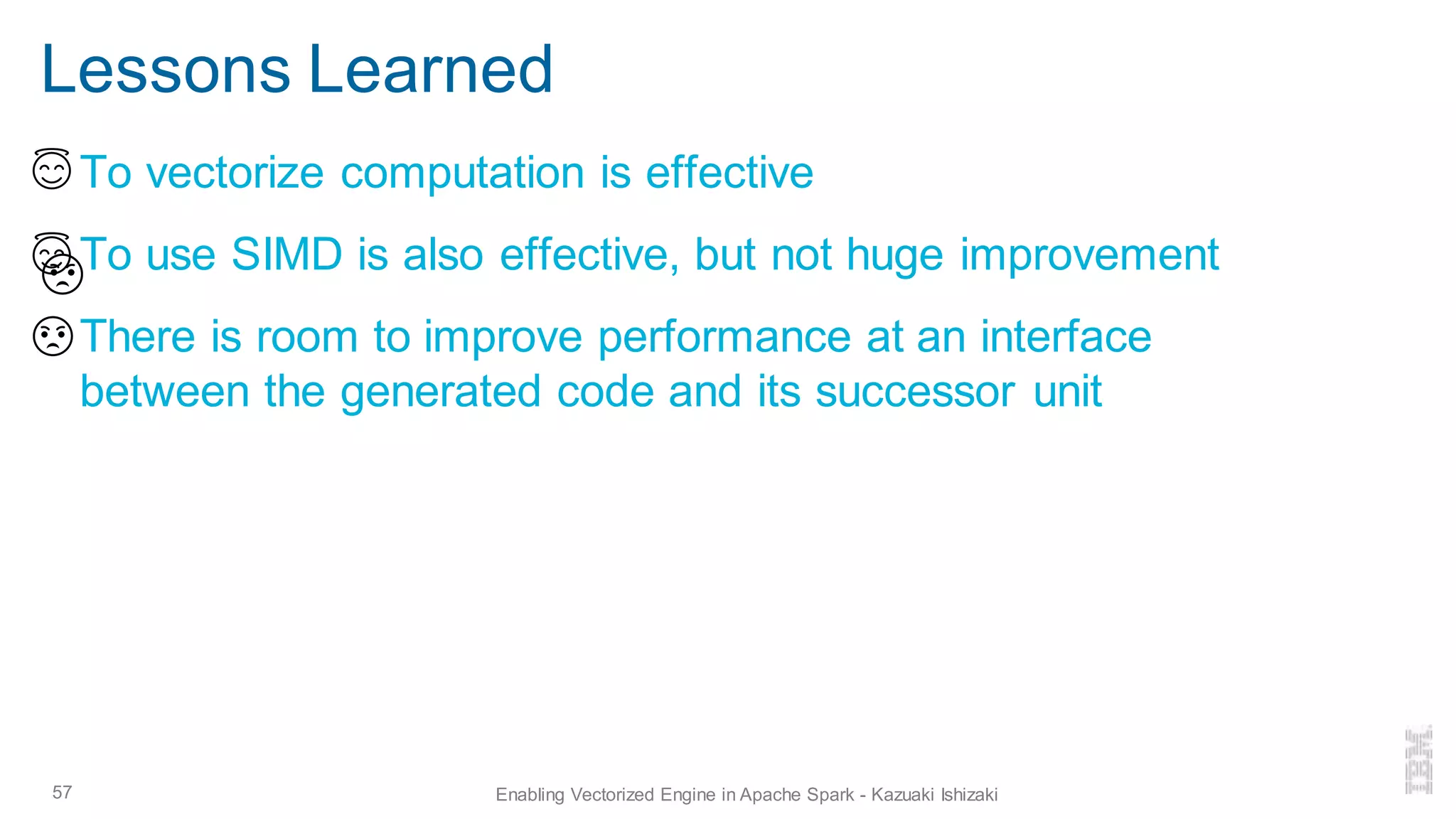 Lessons Learned

To vectorize computation is effective

To use SIMD is also effective, but not huge improvement

There is room to improve performance at an interface between the generated code and its successor unit

57

Enabling Vectorized Engine in Apache Spark - Kazuaki Ishizaki

IBM